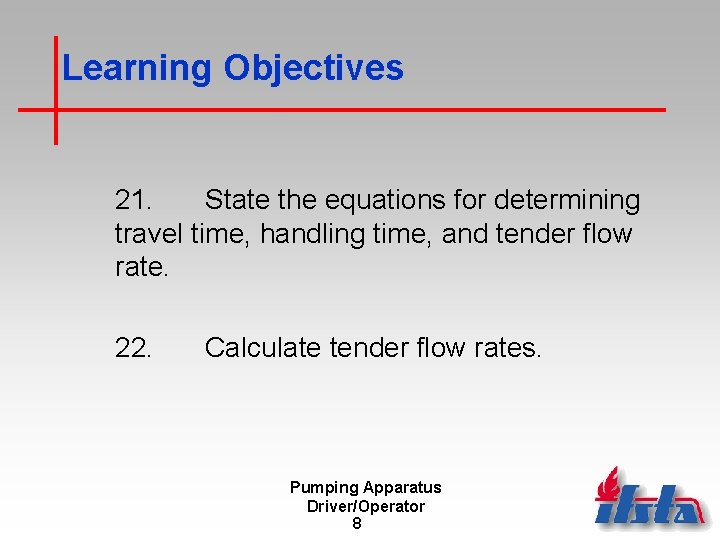 Learning Objectives

21. State the equations for determining travel time, handling time, and tender flow rate.

22. Calculate tender flow rates.

Pumping Apparatus
Driver/Operator
8

ifsta